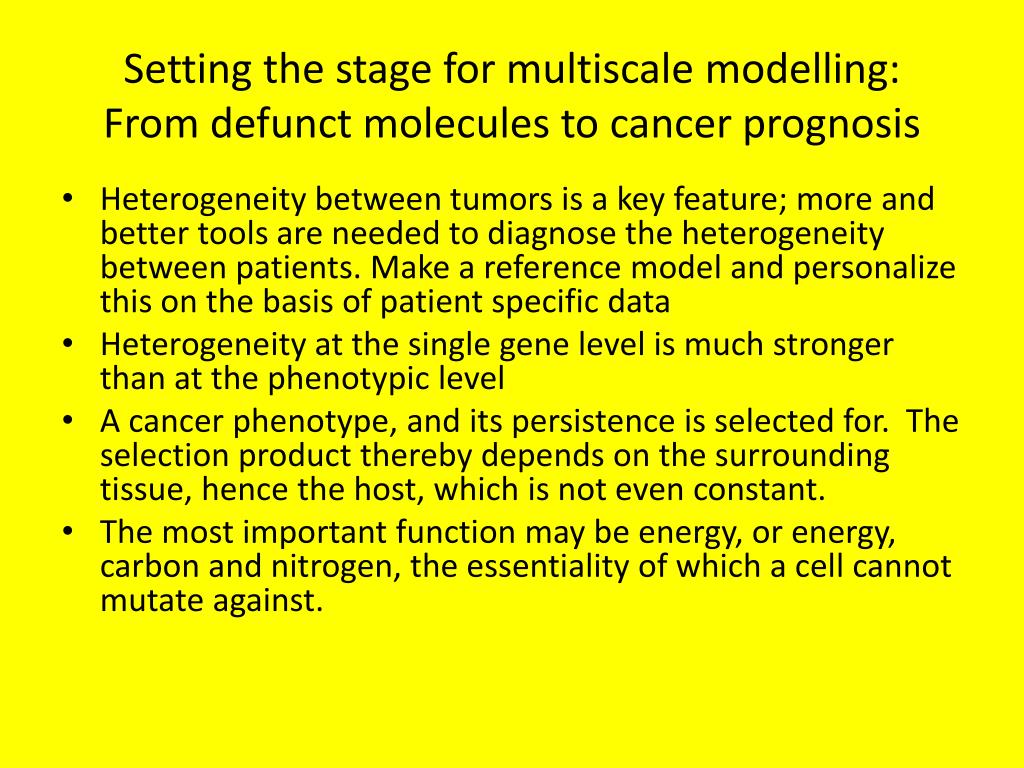 Setting the stage for multiscale modelling: From defunct molecules to cancer prognosis

• Heterogeneity between tumors is a key feature; more and better tools are needed to diagnose the heterogeneity between patients. Make a reference model and personalize this on the basis of patient specific data
• Heterogeneity at the single gene level is much stronger than at the phenotypic level
• A cancer phenotype, and its persistence is selected for. The selection product thereby depends on the surrounding tissue, hence the host, which is not even constant.
• The most important function may be energy, or energy, carbon and nitrogen, the essentiality of which a cell cannot mutate against.